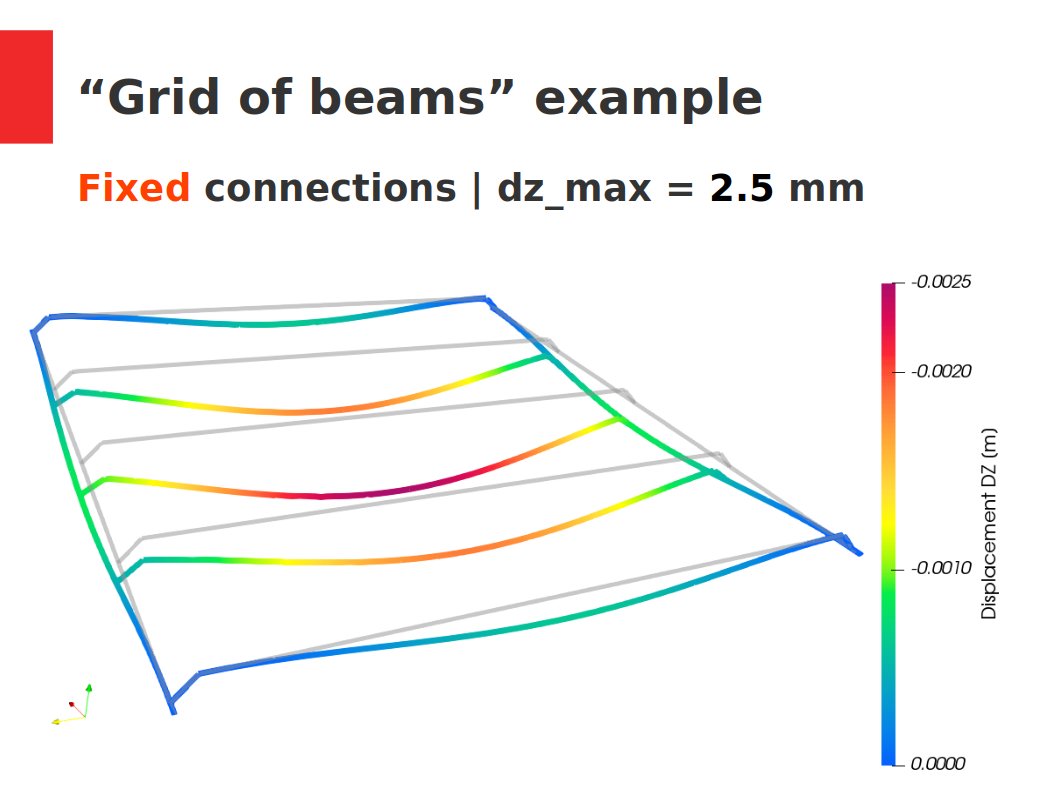 “Grid of beams” example

Fixed connections | dz_max = 2.5 mm

-0.0025
-0.0020
-0.0010
0.0000
Displacement DZ (m)